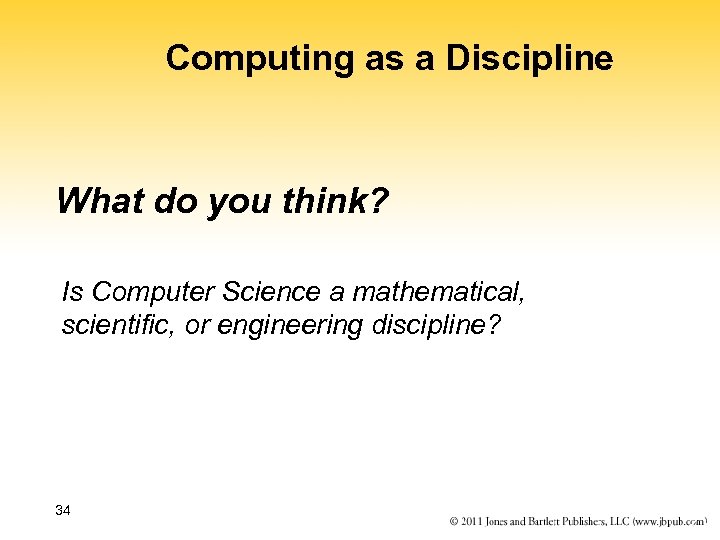 Computing as a Discipline

What do you think?

Is Computer Science a mathematical, scientific, or engineering discipline?

34

© 2011 Jones and Bartlett Publishers, LLC (www.jbpub.com)